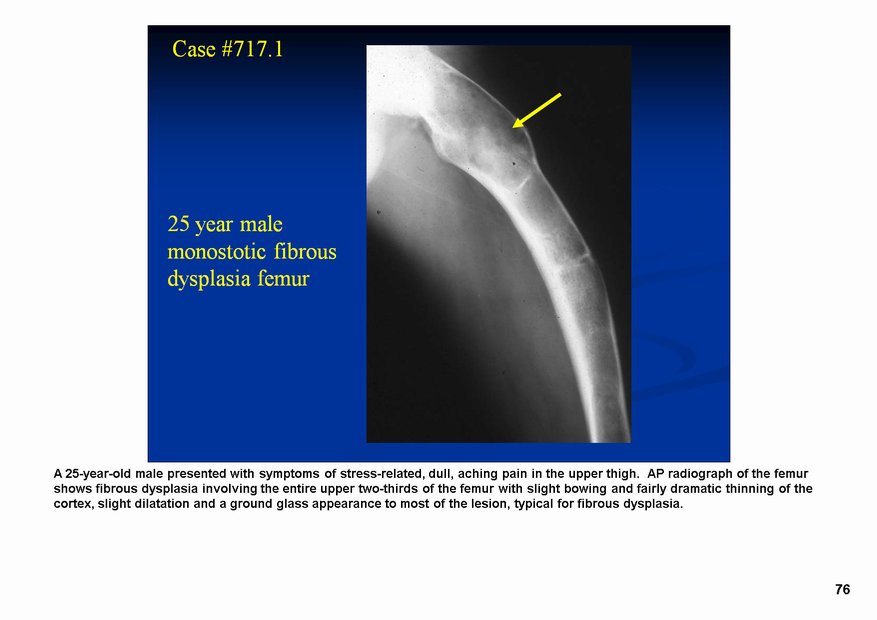 Case #717.1

25 year male monostotic fibrous dysplasia femur

A 25-year-old male presented with symptoms of stress-related, dull, aching pain in the upper thigh. AP radiograph of the femur shows fibrous dysplasia involving the entire upper two-thirds of the femur with slight bowing and fairly dramatic thinning of the cortex, slight dilatation and a ground glass appearance to most of the lesion, typical for fibrous dysplasia.

76